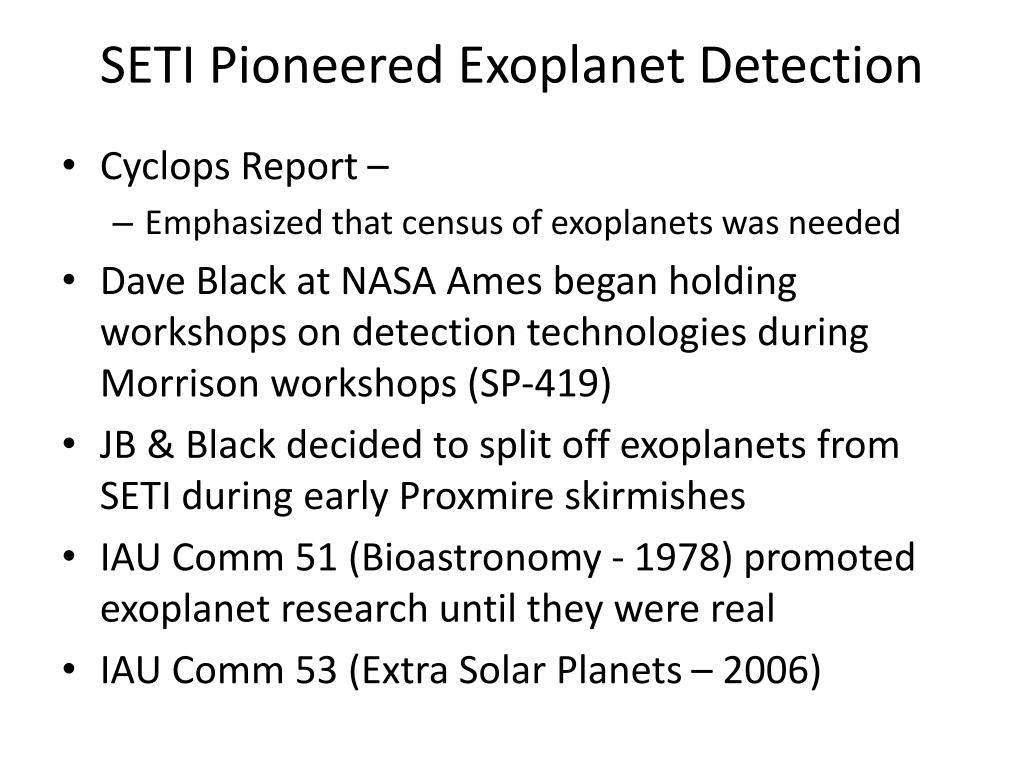 SETI Pioneered Exoplanet Detection

• Cyclops Report –
 – Emphasized that census of exoplanets was needed
• Dave Black at NASA Ames began holding workshops on detection technologies during Morrison workshops (SP-419)
• JB & Black decided to split off exoplanets from SETI during early Proxmire skirmishes
• IAU Comm 51 (Bioastronomy - 1978) promoted exoplanet research until they were real
• IAU Comm 53 (Extra Solar Planets – 2006)